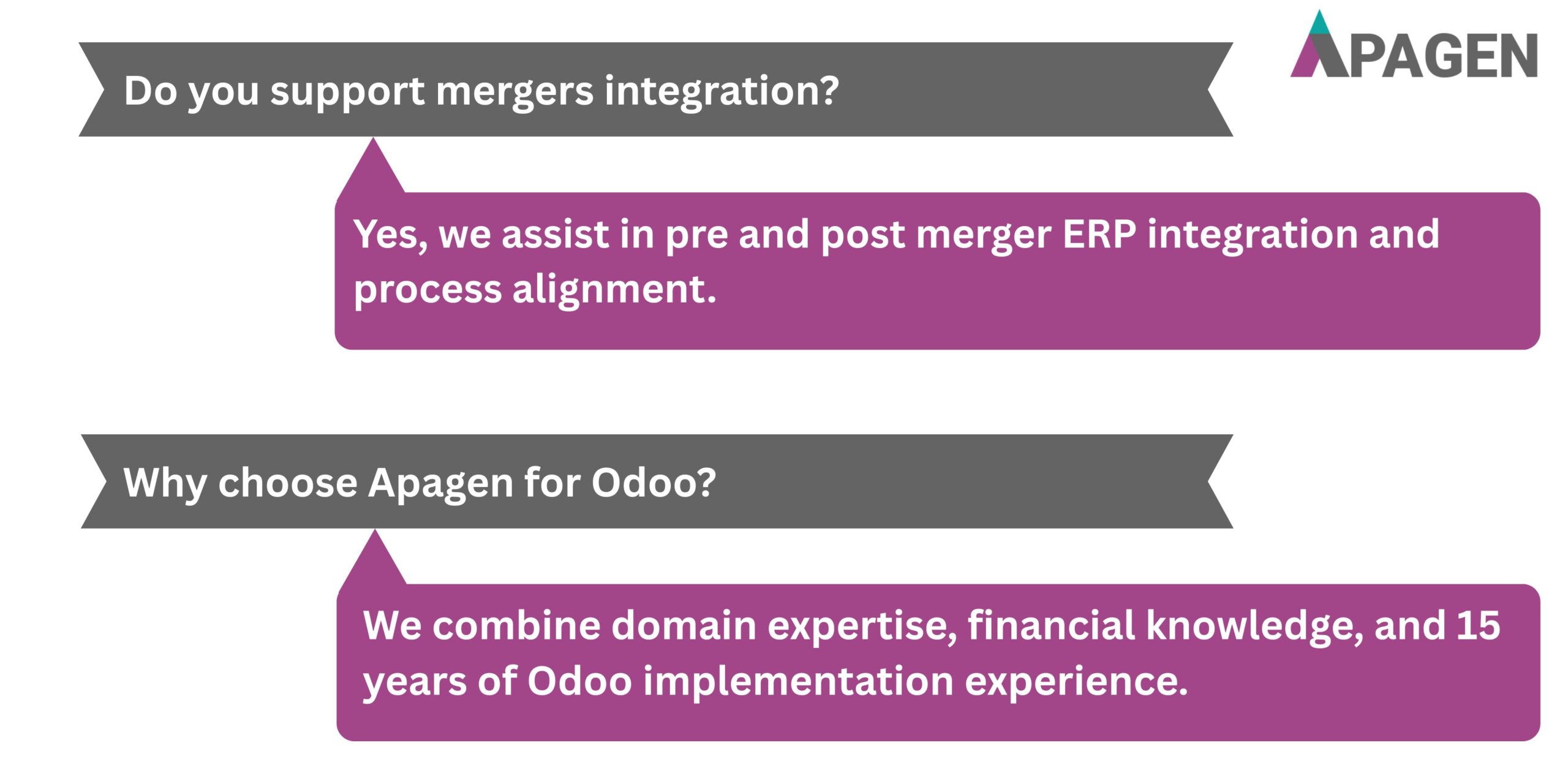 APAGEN

Do you support mergers integration?

Yes, we assist in pre and post merger ERP integration and process alignment.

Why choose Apagen for Odoo?

We combine domain expertise, financial knowledge, and 15 years of Odoo implementation experience.